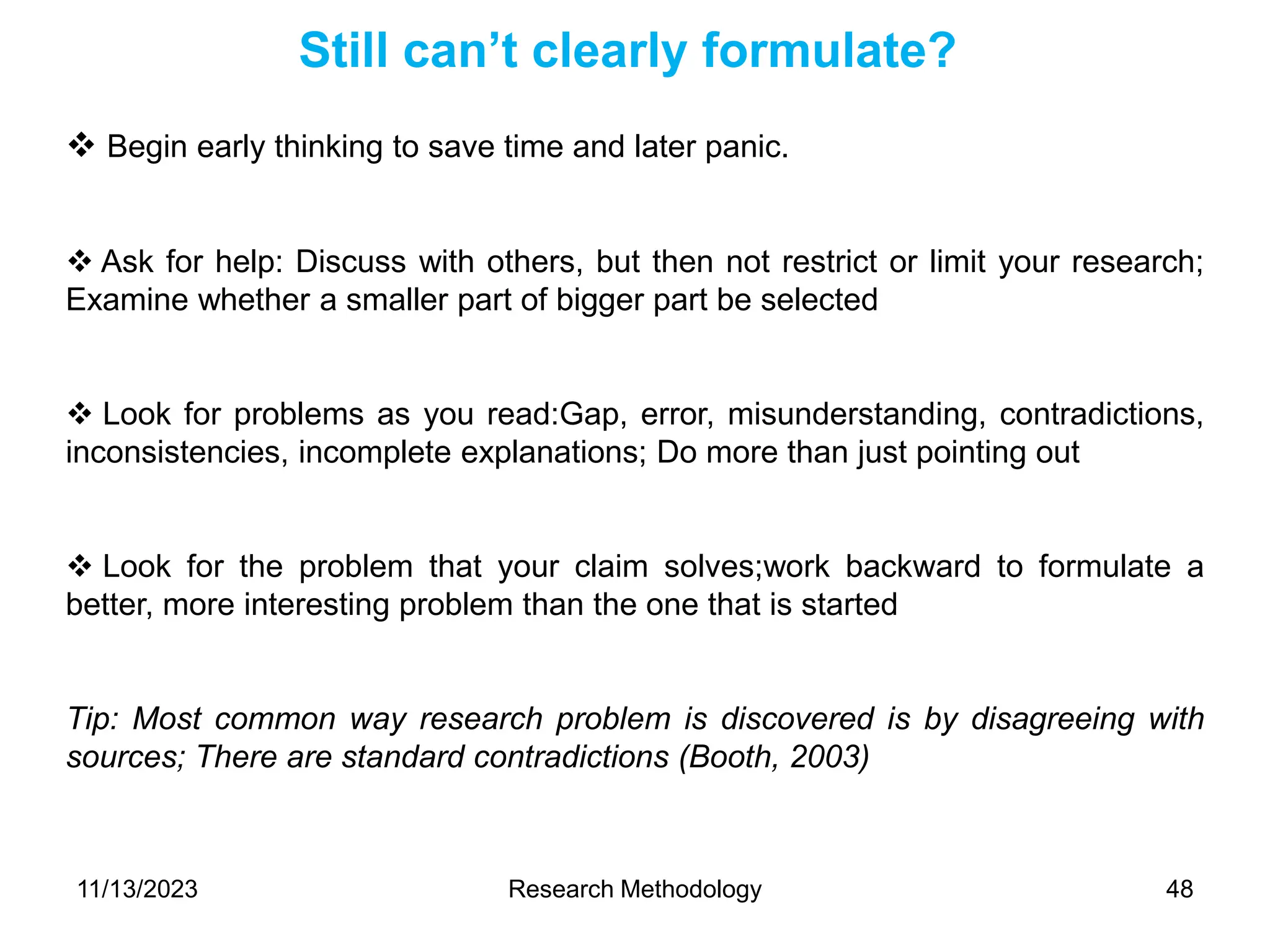 Still can’t clearly formulate?

❖ Begin early thinking to save time and later panic.

❖ Ask for help: Discuss with others, but then not restrict or limit your research; Examine whether a smaller part of bigger part be selected

❖ Look for problems as you read:Gap, error, misunderstanding, contradictions, inconsistencies, incomplete explanations; Do more than just pointing out

❖ Look for the problem that your claim solves;work backward to formulate a better, more interesting problem than the one that is started

Tip: Most common way research problem is discovered is by disagreeing with sources; There are standard contradictions (Booth, 2003)

11/13/2023 Research Methodology 48